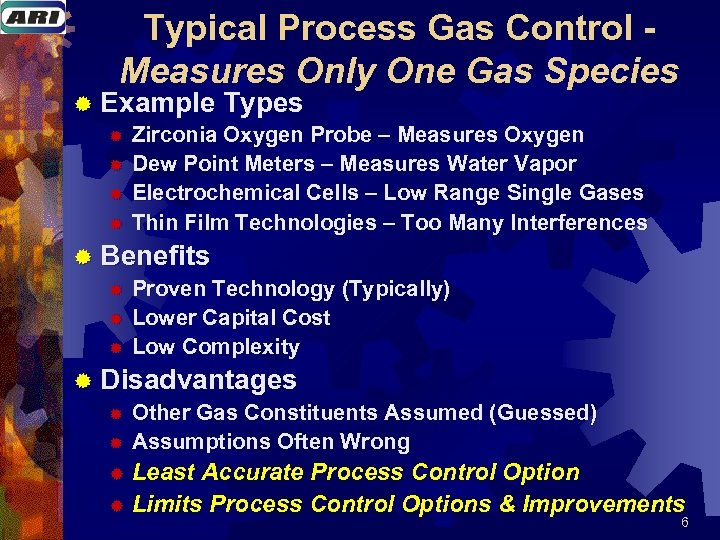 ARI

Typical Process Gas Control - Measures Only One Gas Species

Example Types
Zirconia Oxygen Probe – Measures Oxygen
Dew Point Meters – Measures Water Vapor
Electrochemical Cells – Low Range Single Gases
Thin Film Technologies – Too Many Interferences

Benefits
Proven Technology (Typically)
Lower Capital Cost
Low Complexity

Disadvantages
Other Gas Constituents Assumed (Guessed)
Assumptions Often Wrong
Least Accurate Process Control Option
Limits Process Control Options & Improvements

6